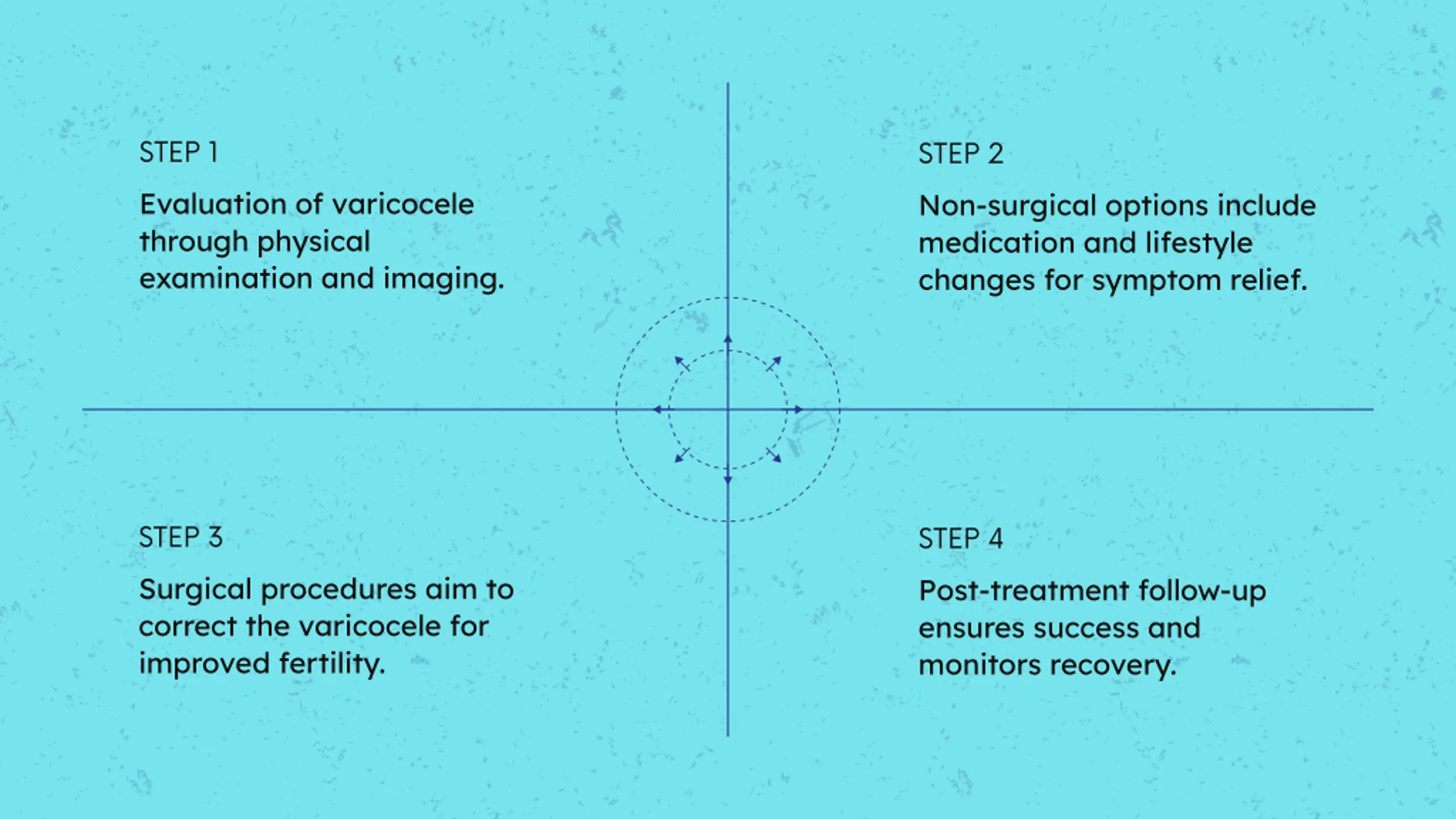 STEP 1

Evaluation of varicocele through physical examination and imaging.

STEP 2

Non-surgical options include medication and lifestyle changes for symptom relief.

STEP 3

Surgical procedures aim to correct the varicocele for improved fertility.

STEP 4

Post-treatment follow-up ensures success and monitors recovery.